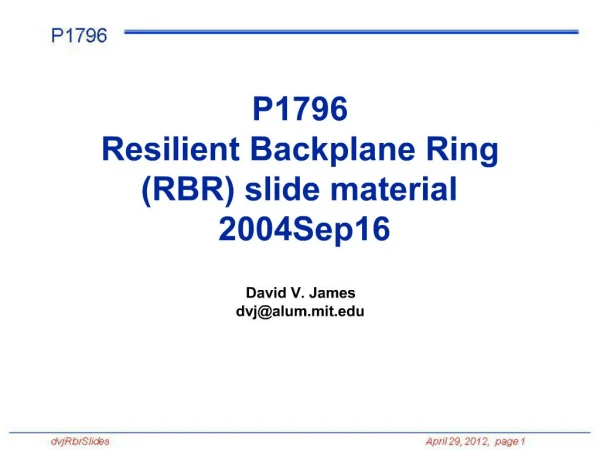 P1796

P1796
Resilient Backplane Ring (RBR) slide material
2004Sep16

David V. James
dvj@alum.mit.edu

dvjRbrSlides

April 29, 2012, page 1